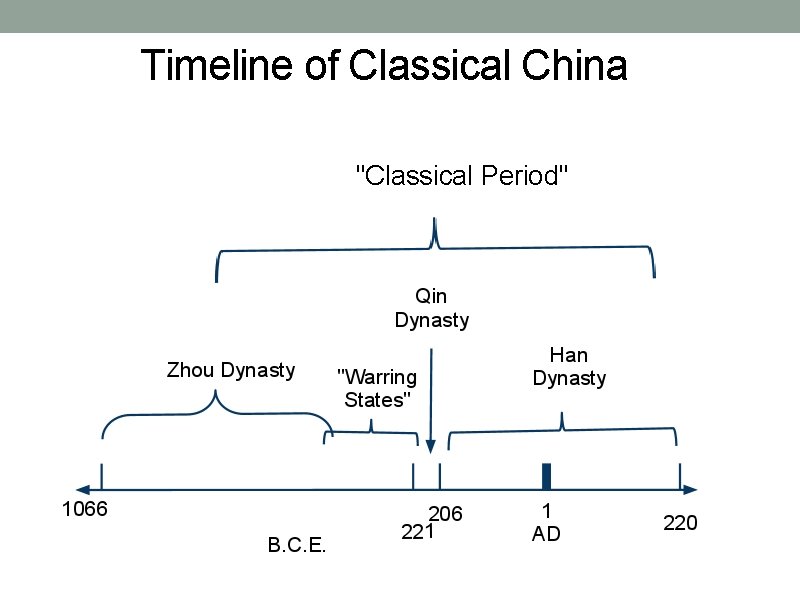 Timeline of Classical China

"Classical Period"

Qin Dynasty

Zhou Dynasty

"Warring States"

Han Dynasty

1066

221

206

1 AD

220

B.C.E.